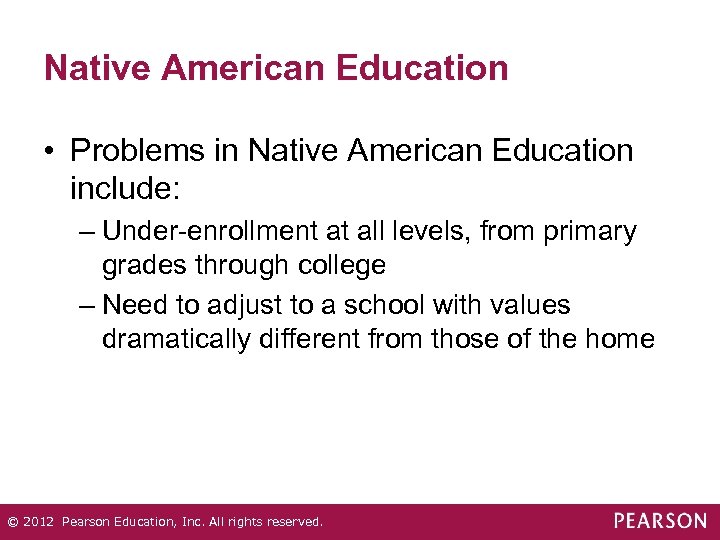 Native American Education

• Problems in Native American Education include:

– Under-enrollment at all levels, from primary grades through college

– Need to adjust to a school with values dramatically different from those of the home

© 2012 Pearson Education, Inc. All rights reserved.

PEARSON